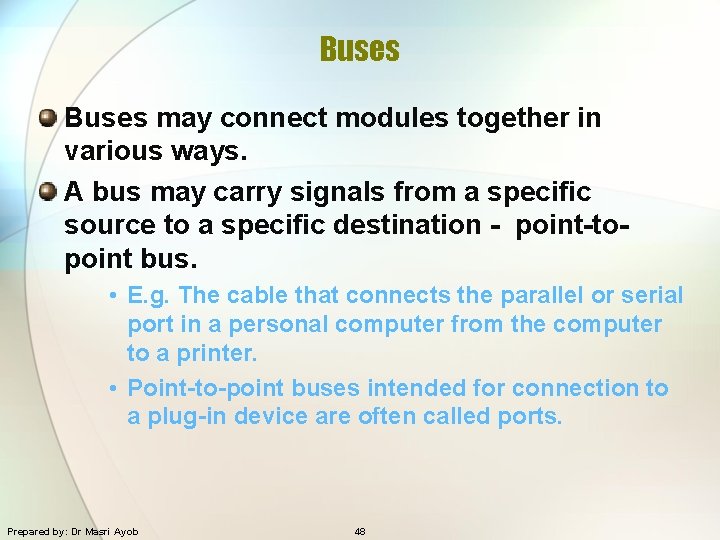 Buses

Buses may connect modules together in various ways.

A bus may carry signals from a specific source to a specific destination - point-to-point bus.

• E.g. The cable that connects the parallel or serial port in a personal computer from the computer to a printer.

• Point-to-point buses intended for connection to a plug-in device are often called ports.

Prepared by: Dr Masri Ayob

48